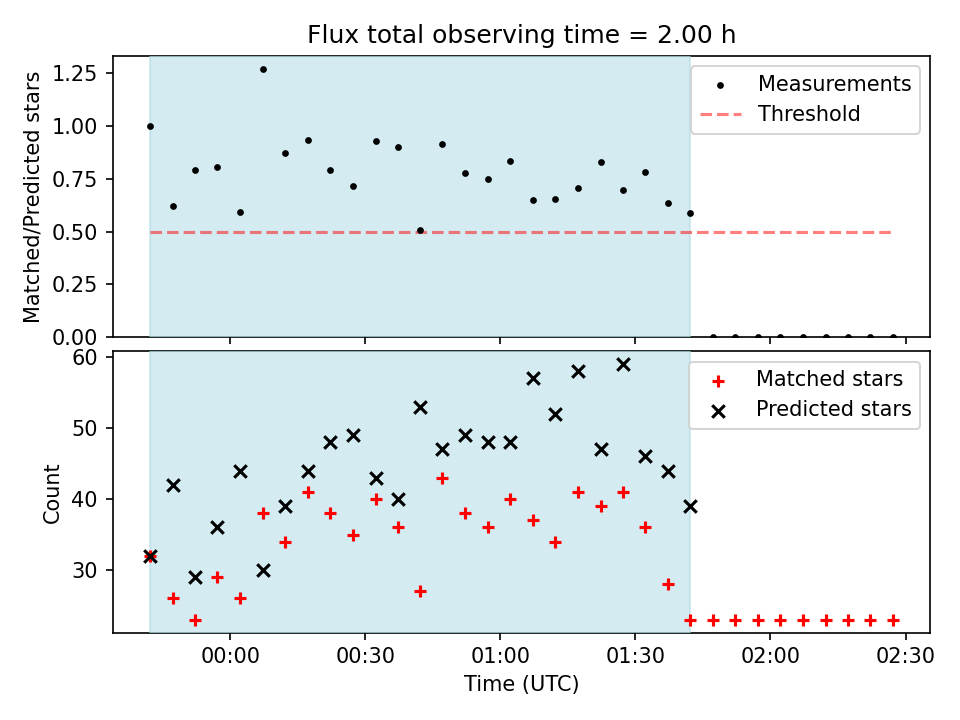 Flux total observing time = 2.00 h

Matched/Predicted stars

1.25
1.00
0.75
0.50
0.25
0.00

Measurements
Threshold

Count

60
50
40
30

Matched stars
Predicted stars

00:00
00:30
01:00
01:30
02:00
02:30

Time (UTC)